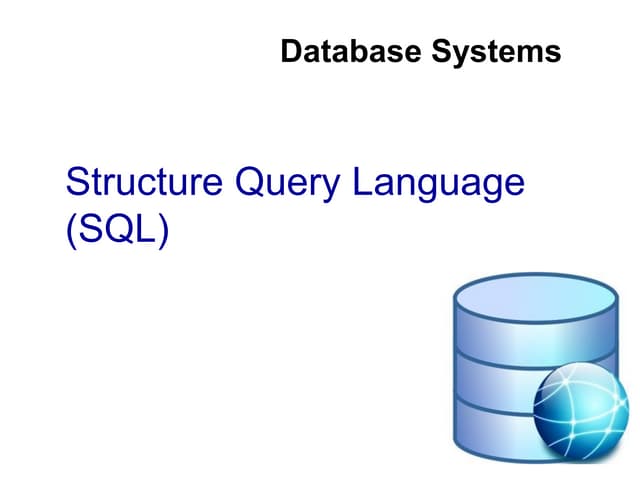 Database Systems

Structure Query Language (SQL)